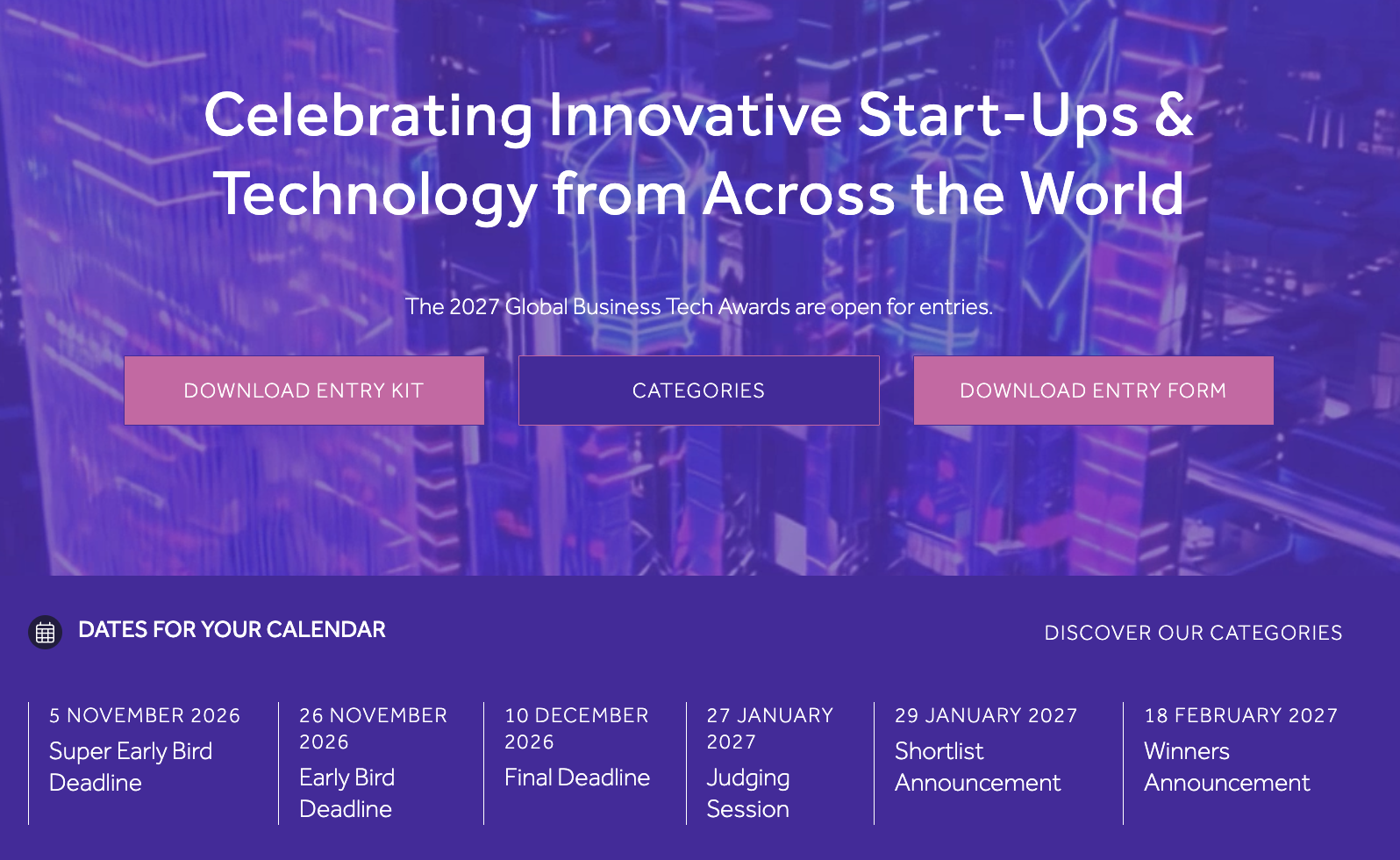 Celebrating Innovative Start-Ups & Technology from Across the World

The 2027 Global Business Tech Awards are open for entries.

DOWNLOAD ENTRY KIT

CATEGORIES

DOWNLOAD ENTRY FORM

DATES FOR YOUR CALENDAR

DISCOVER OUR CATEGORIES

5 NOVEMBER 2026
Super Early Bird Deadline

26 NOVEMBER 2026
Early Bird Deadline

10 DECEMBER 2026
Final Deadline

27 JANUARY 2027
Judging Session

29 JANUARY 2027
Shortlist Announcement

18 FEBRUARY 2027
Winners Announcement